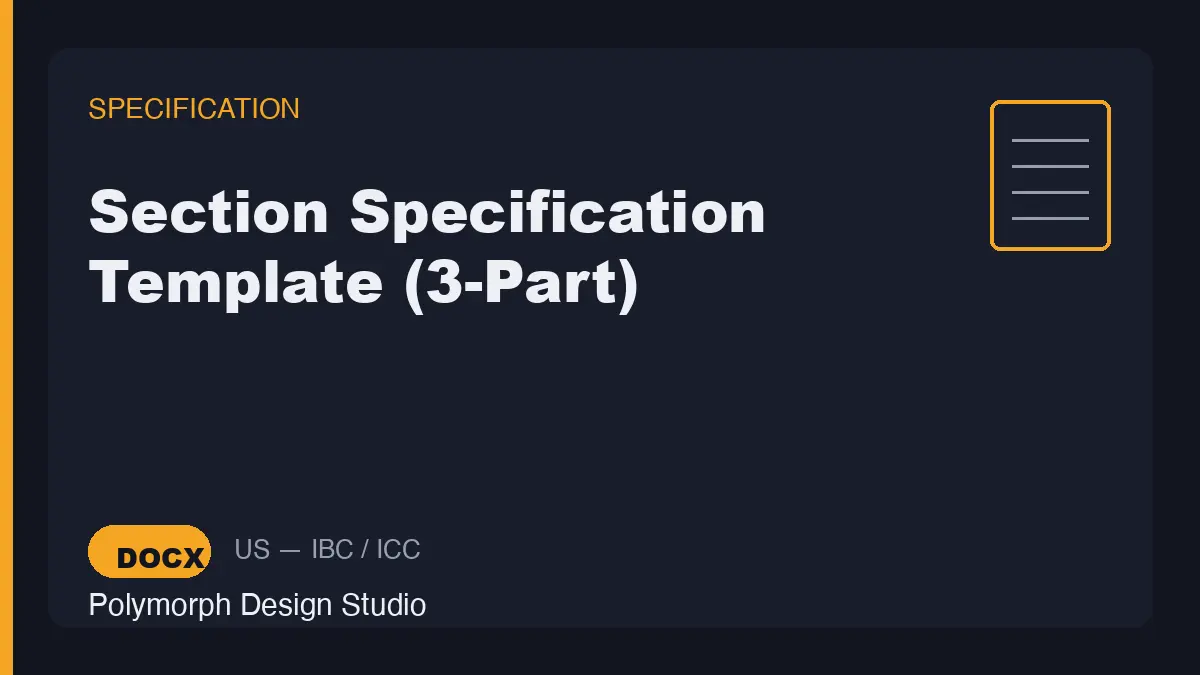 SPECIFICATION

Section Specification Template (3-Part)

DOCX US — IBC / ICC

Polymorph Design Studio